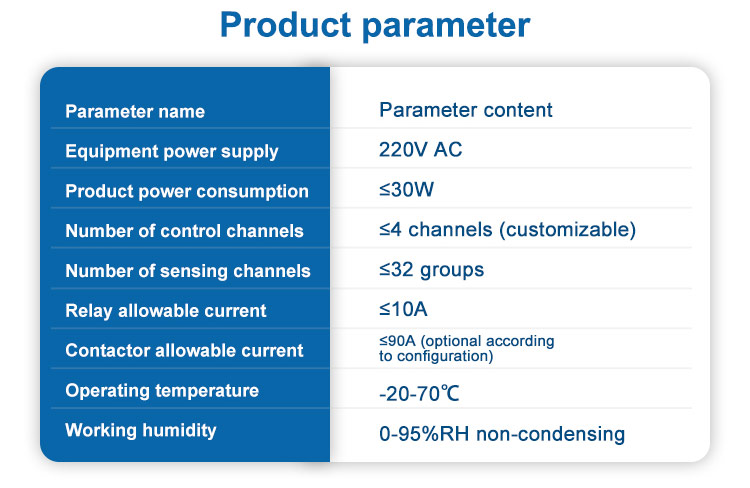 Product parameter

| Parameter name | Parameter content |
|---|---|
| Equipment power supply | 220V AC |
| Product power consumption | ≤30W |
| Number of control channels | ≤4 channels (customizable) |
| Number of sensing channels | ≤32 groups |
| Relay allowable current | ≤10A |
| Contactor allowable current | ≤90A (optional according to configuration) |
| Operating temperature | -20-70℃ |
| Working humidity | 0-95%RH non-condensing |